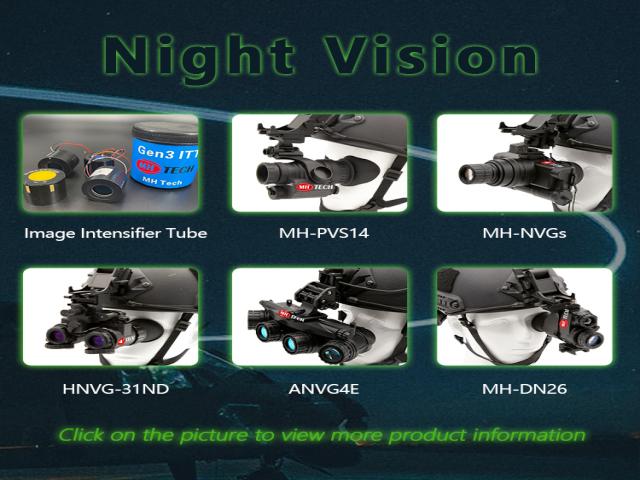 Night Vision

Gen3 ITT
MH TECH
MH Tech

Image Intensifier Tube

MH TECH

MH-PVS14

MH-NVGs

HNVG-31ND

MH TECH

ANVG4E

MH-DN26

Click on the picture to view more product information